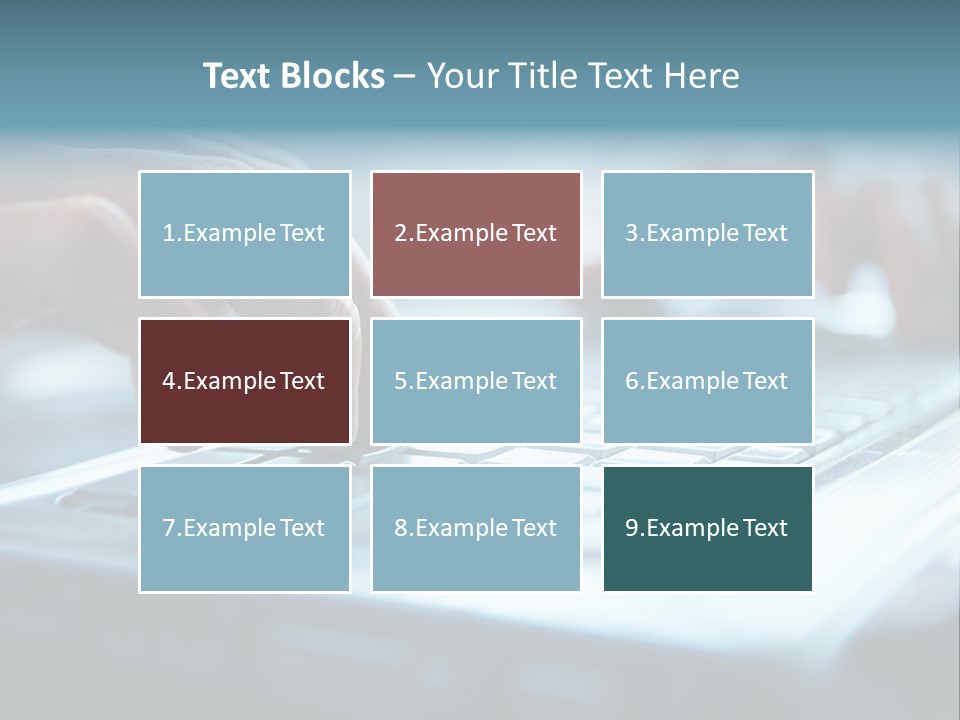 Text Blocks – Your Title Text Here

1.Example Text

2.Example Text

3.Example Text

4.Example Text

5.Example Text

6.Example Text

7.Example Text

8.Example Text

9.Example Text